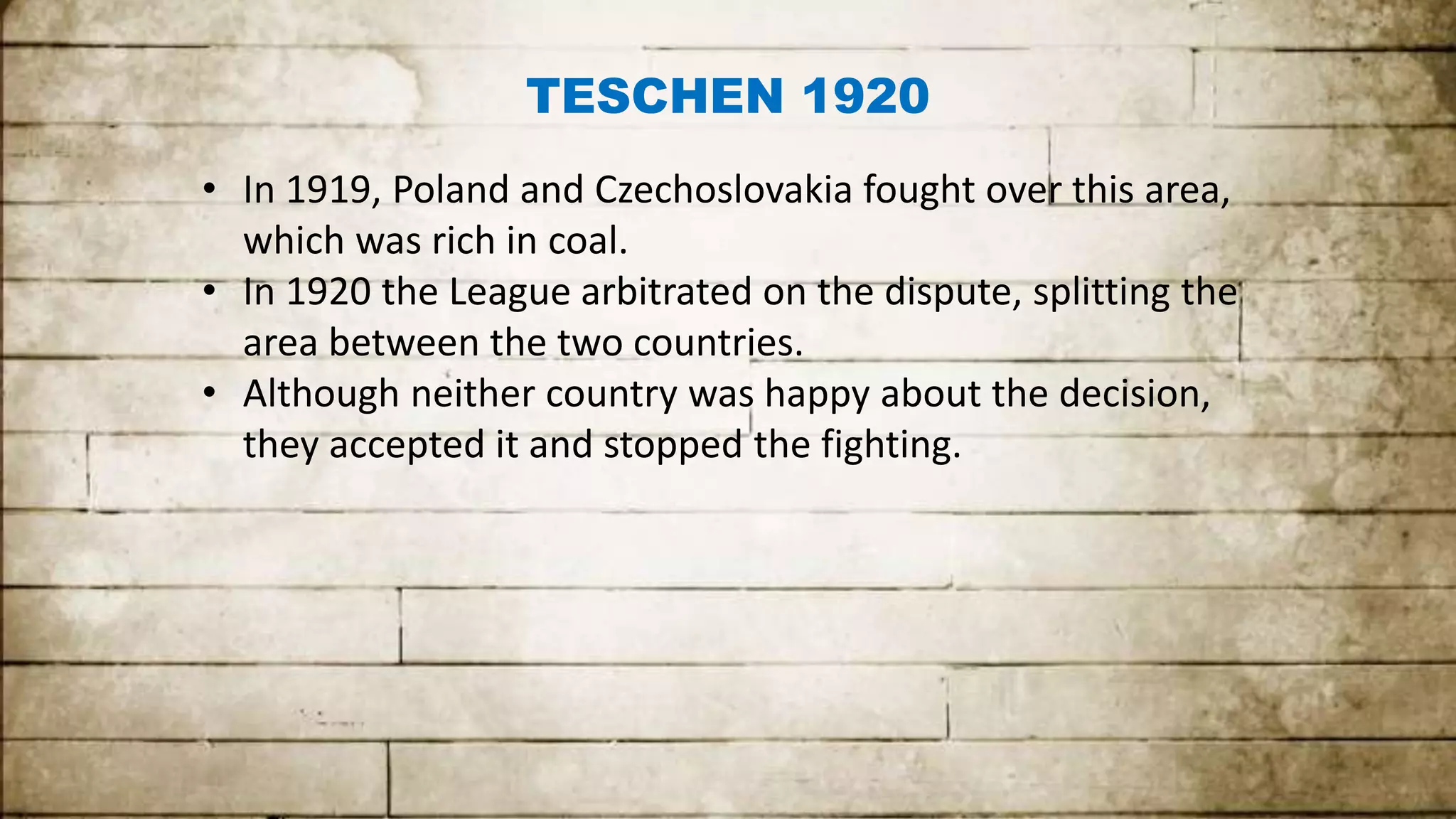 TESCHEN 1920

• In 1919, Poland and Czechoslovakia fought over this area, which was rich in coal.
• In 1920 the League arbitrated on the dispute, splitting the area between the two countries.
• Although neither country was happy about the decision, they accepted it and stopped the fighting.